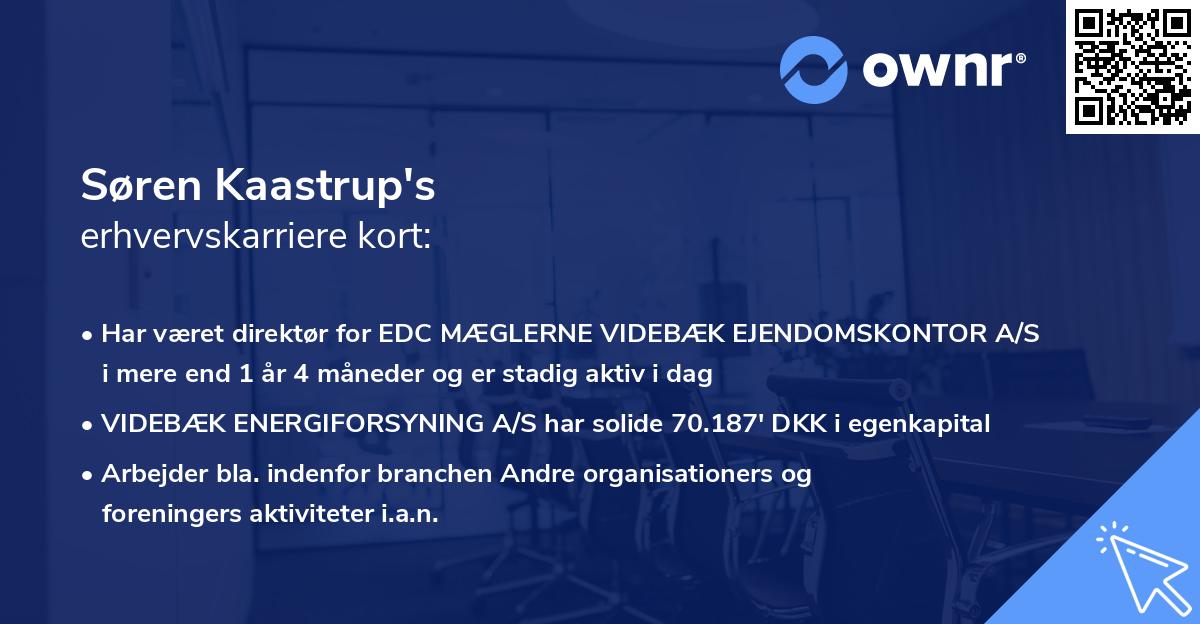 ownr®

Søren Kaastrup's
erhvervskarriere kort:

• Har været direktør for EDC MÆGLERNE VIDEBÆK EJENDOMSKONTOR A/S i mere end 1 år 4 måneder og er stadig aktiv i dag

• VIDEBÆK ENERGIFORSYNING A/S har solide 70.187' DKK i egenkapital

• Arbejder bla. indenfor branchen Andre organisationers og foreningers aktiviteter i.a.n.